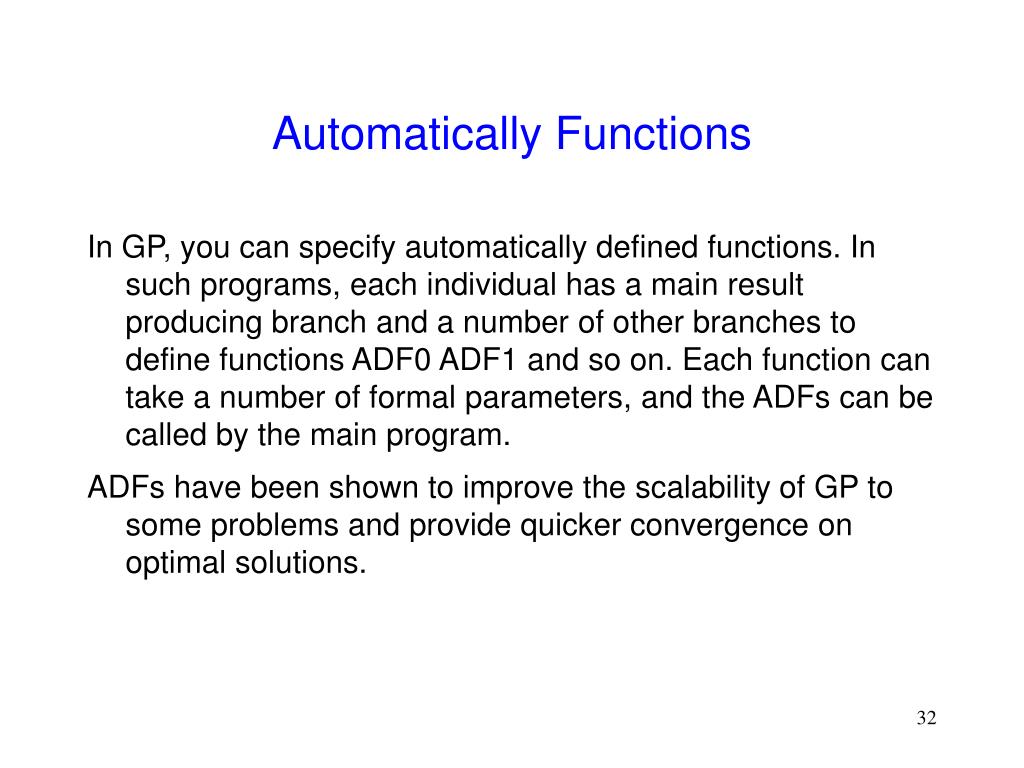 Automatically Functions

In GP, you can specify automatically defined functions. In such programs, each individual has a main result producing branch and a number of other branches to define functions ADF0 ADF1 and so on. Each function can take a number of formal parameters, and the ADFs can be called by the main program.

ADFs have been shown to improve the scalability of GP to some problems and provide quicker convergence on optimal solutions.

32